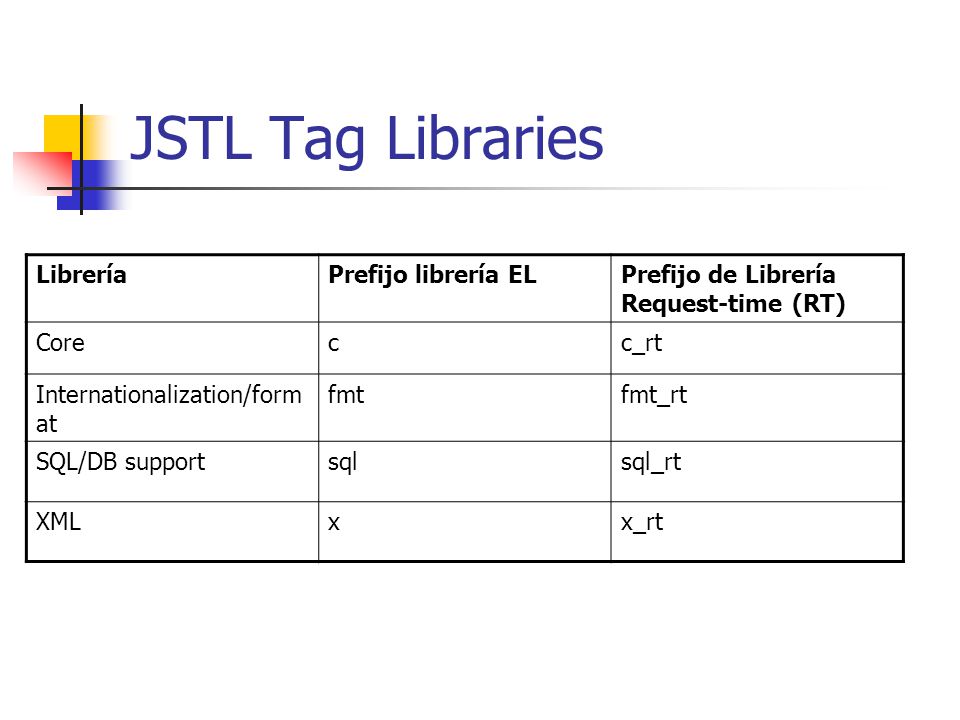 JSTL Tag Libraries

| Librería | Prefijo librería EL | Prefijo de Librería Request-time (RT) |
|---|---|---|
| Core | c | c_rt |
| Internationalization/format | fmt | fmt_rt |
| SQL/DB support | sql | sql_rt |
| XML | x | x_rt |